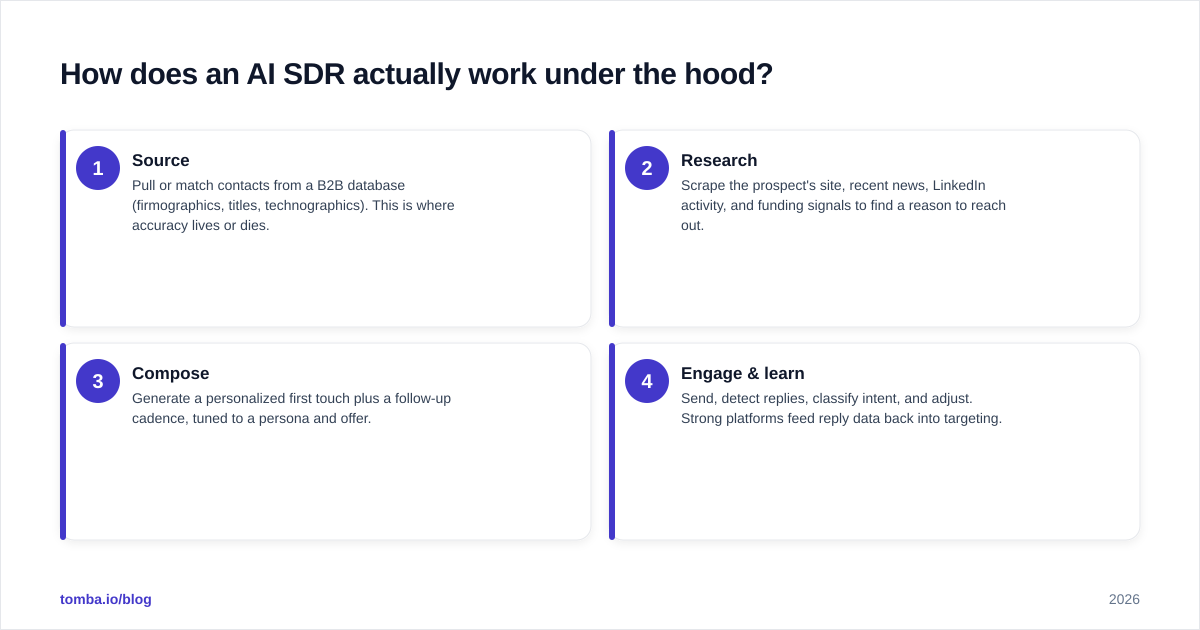 How does an AI SDR actually work under the hood?

1
Source
Pull or match contacts from a B2B database (firmographics, titles, technographics). This is where accuracy lives or dies.

2
Research
Scrape the prospect's site, recent news, LinkedIn activity, and funding signals to find a reason to reach out.

3
Compose
Generate a personalized first touch plus a follow-up cadence, tuned to a persona and offer.

4
Engage & learn
Send, detect replies, classify intent, and adjust. Strong platforms feed reply data back into targeting.

tomba.io/blog

2026